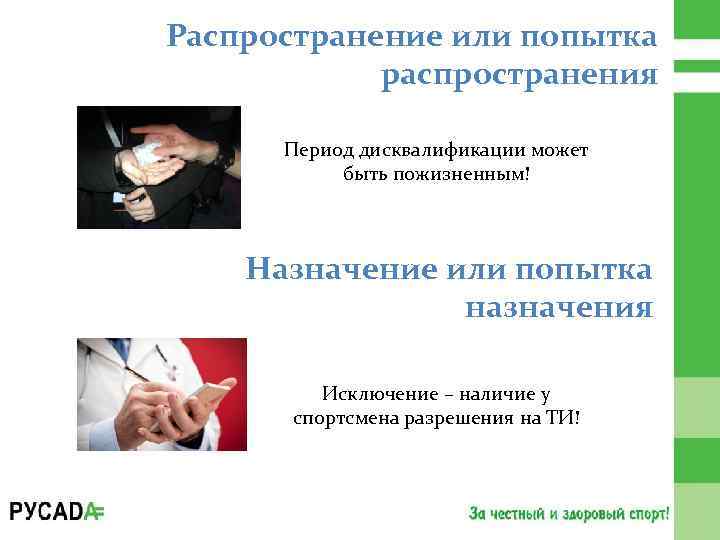 Распространение или попытка распространения

Период дисквалификации может быть пожизненным!

Назначение или попытка назначения

Исключение – наличие у спортсмена разрешения на ТИ!

РУСАДА

За честный и здоровый спорт!